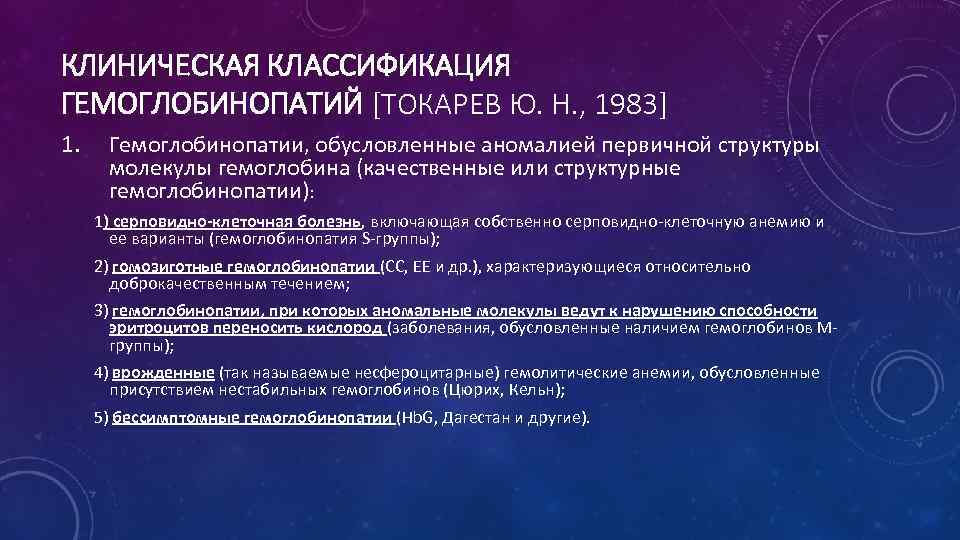 КЛИНИЧЕСКАЯ КЛАССИФИКАЦИЯ ГЕМОГЛОБИНОПАТИЙ [ТОКАРЕВ Ю. Н., 1983]

1. Гемоглобинопатии, обусловленные аномалией первичной структуры молекулы гемоглобина (качественные или структурные гемоглобинопатии):

1) серповидно-клеточная болезнь, включающая собственно серповидно-клеточную анемию и ее варианты (гемоглобинопатия S-группы);

2) гомозиготные гемоглобинопатии (СС, ЕЕ и др.), характеризующиеся относительно доброкачественным течением;

3) гемоглобинопатии, при которых аномальные молекулы ведут к нарушению способности эритроцитов переносить кислород (заболевания, обусловленные наличием гемоглобинов М-группы);

4) врожденные (так называемые несфероцитарные) гемолитические анемии, обусловленные присутствием нестабильных гемоглобинов (Цюрих, Кельн);

5) бессимптомные гемоглобинопатии (HbG, Дагестан и другие).